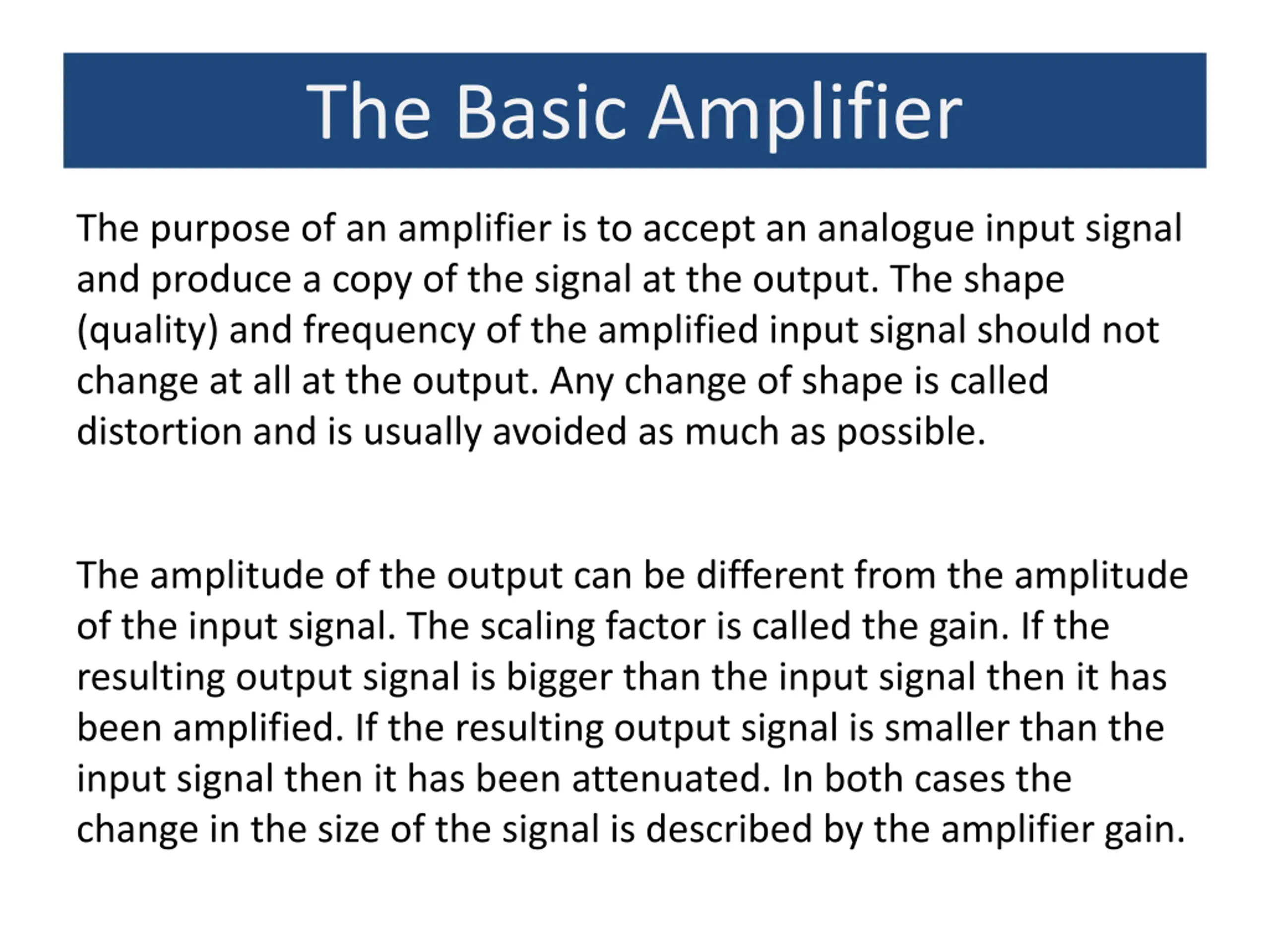 The Basic Amplifier

The purpose of an amplifier is to accept an analogue input signal and produce a copy of the signal at the output. The shape (quality) and frequency of the amplified input signal should not change at all at the output. Any change of shape is called distortion and is usually avoided as much as possible.

The amplitude of the output can be different from the amplitude of the input signal. The scaling factor is called the gain. If the resulting output signal is bigger than the input signal then it has been amplified. If the resulting output signal is smaller than the input signal then it has been attenuated. In both cases the change in the size of the signal is described by the amplifier gain.